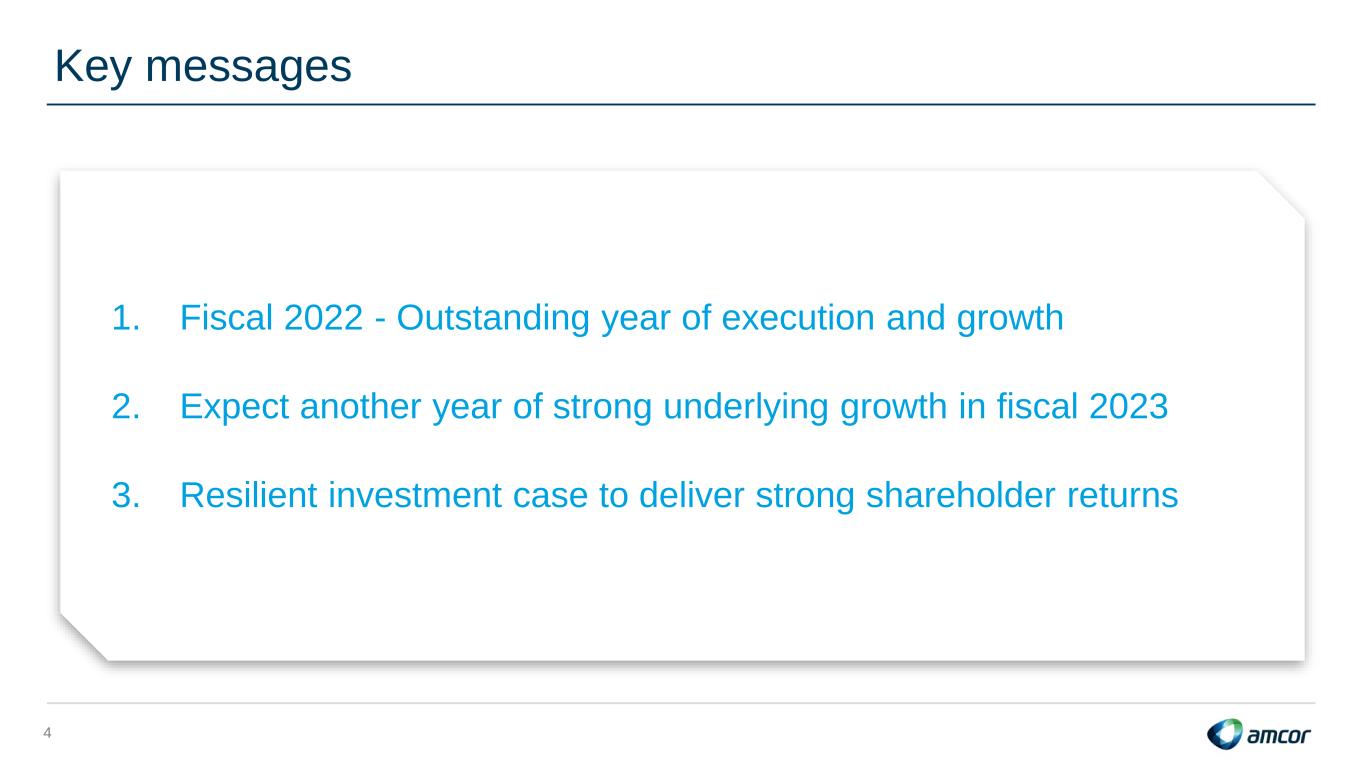 Key messages

1. Fiscal 2022 - Outstanding year of execution and growth

2. Expect another year of strong underlying growth in fiscal 2023

3. Resilient investment case to deliver strong shareholder returns

4

amcor